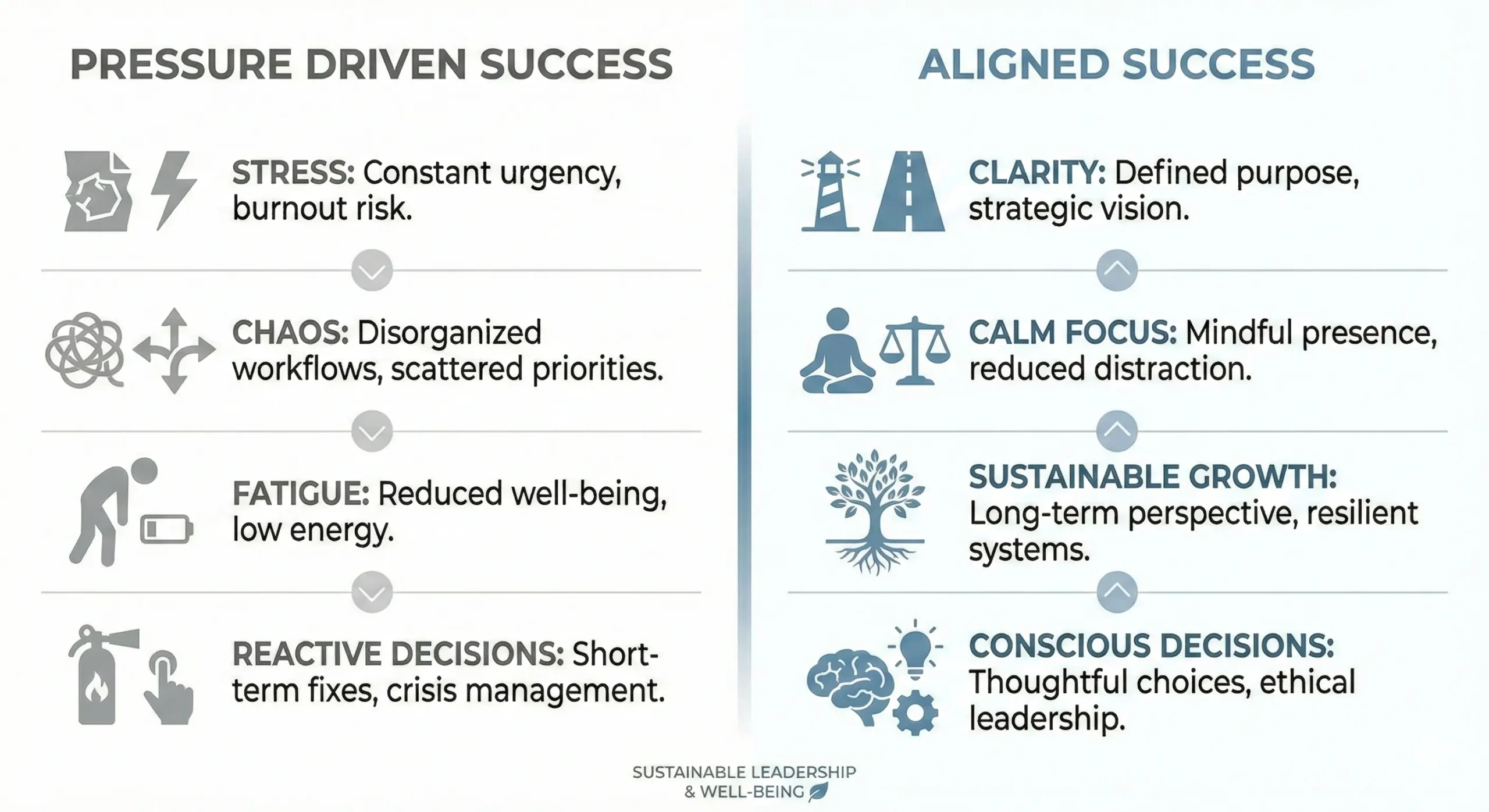 PRESSURE DRIVEN SUCCESS

STRESS: Constant urgency, burnout risk.

CHAOS: Disorganized workflows, scattered priorities.

FATIGUE: Reduced well-being, low energy.

REACTIVE DECISIONS: Short-term fixes, crisis management.

ALIGNED SUCCESS

CLARITY: Defined purpose, strategic vision.

CALM FOCUS: Mindful presence, reduced distraction.

SUSTAINABLE GROWTH: Long-term perspective, resilient systems.

CONSCIOUS DECISIONS: Thoughtful choices, ethical leadership.

SUSTAINABLE LEADERSHIP & WELL-BEING